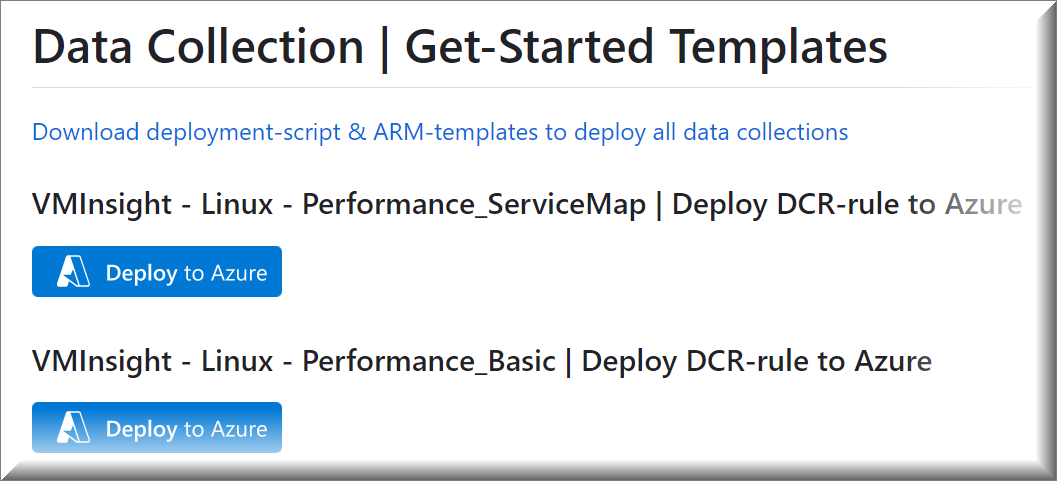 Data Collection | Get-Started Templates

Download deployment-script & ARM-templates to deploy all data collections

VMInsight - Linux - Performance_ServiceMap | Deploy DCR-rule to Azure

Deploy to Azure

VMInsight - Linux - Performance_Basic | Deploy DCR-rule to Azure

Deploy to Azure